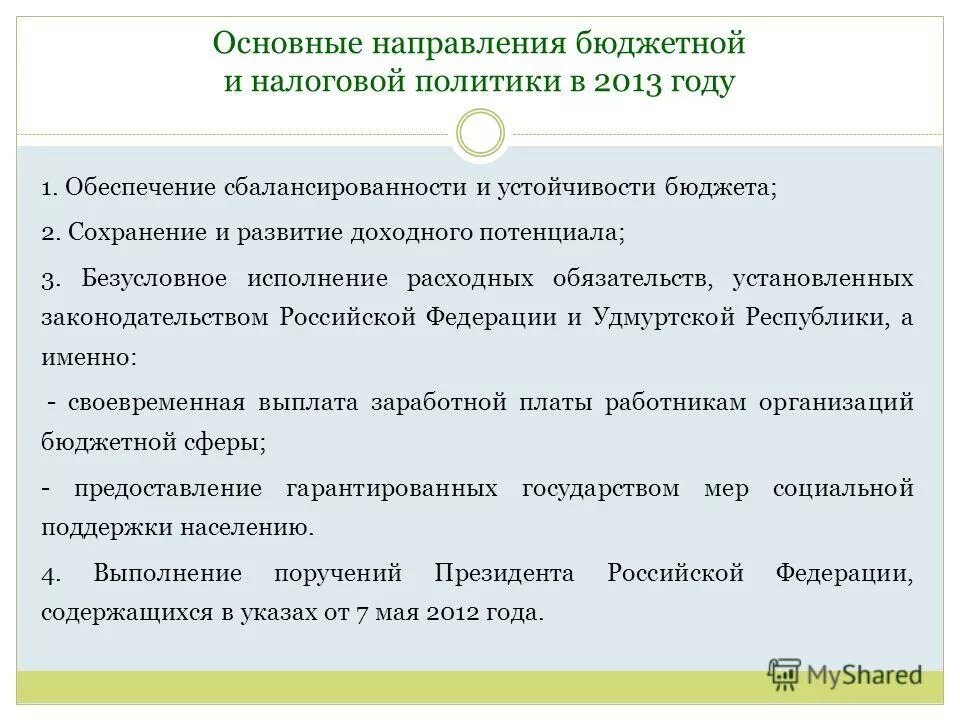 Основные направления бюджетной и налоговой политики в 2013 году

1. Обеспечение сбалансированности и устойчивости бюджета;

2. Сохранение и развитие доходного потенциала;

3. Безусловное исполнение расходных обязательств, установленных законодательством Российской Федерации и Удмуртской Республики, а именно:

- своевременная выплата заработной платы работникам организаций бюджетной сферы;

- предоставление гарантированных государством мер социальной поддержки населению.

4. Выполнение поручений Президента Российской Федерации, содержащихся в указах от 7 мая 2012 года.

MyShared